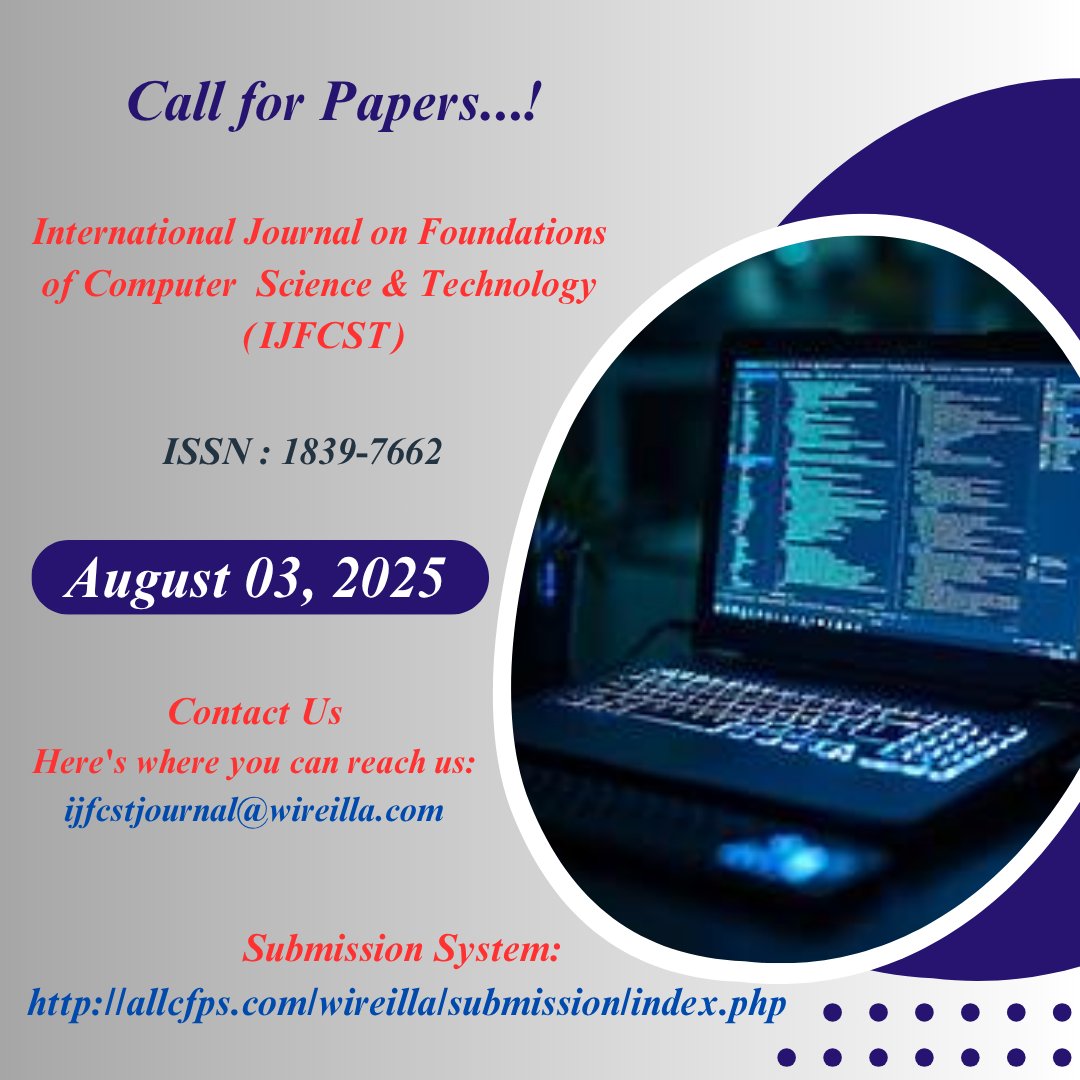 Call for Papers...!

International Journal on Foundations of Computer Science & Technology (IJFCST)

ISSN : 1839-7662

August 03, 2025

Contact Us
Here's where you can reach us:
ijfcstjournal@wireilla.com

Submission System:
http://allcfps.com/wireilla/submission/index.php